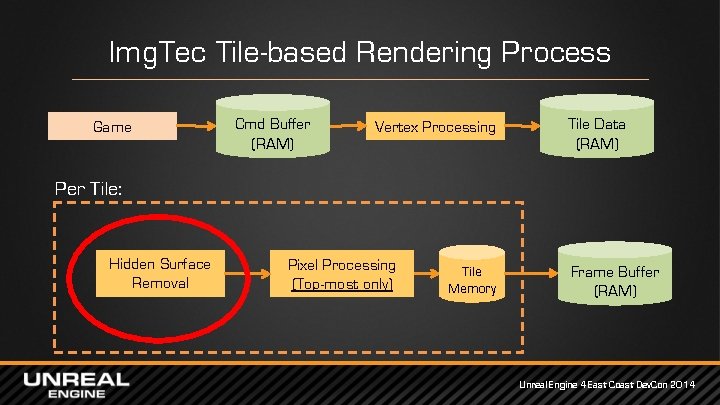 ImgTec Tile-based Rendering Process

Game

Cmd Buffer (RAM)

Vertex Processing

Tile Data (RAM)

Per Tile:

Hidden Surface Removal

Pixel Processing (Top-most only)

Tile Memory

Frame Buffer (RAM)

UNREAL ENGINE

Unreal Engine 4 East Coast DevCon 2014